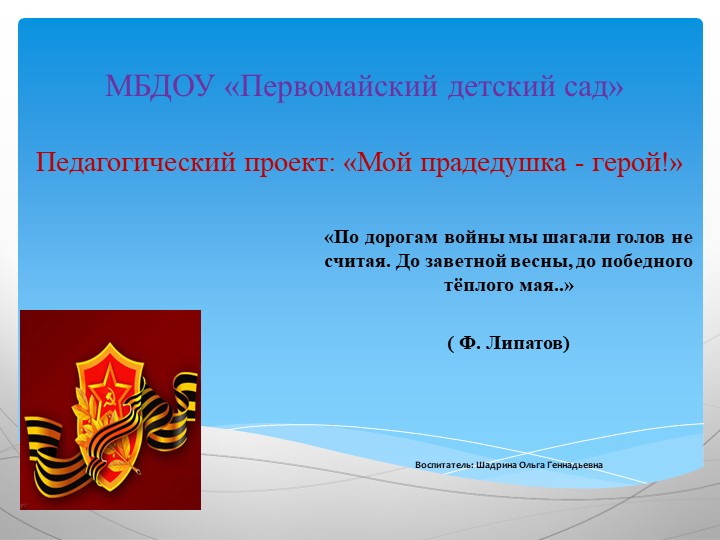 МБДОУ «Первомайский детский сад»

Педагогический проект: «Мой прадедушка - герой!»

«По дорогам войны мы шагали голов не считая. До заветной весны, до победного тёплого мая..»

( Ф. Липатов)

Воспитатель: Шадрина Ольга Геннадьевна